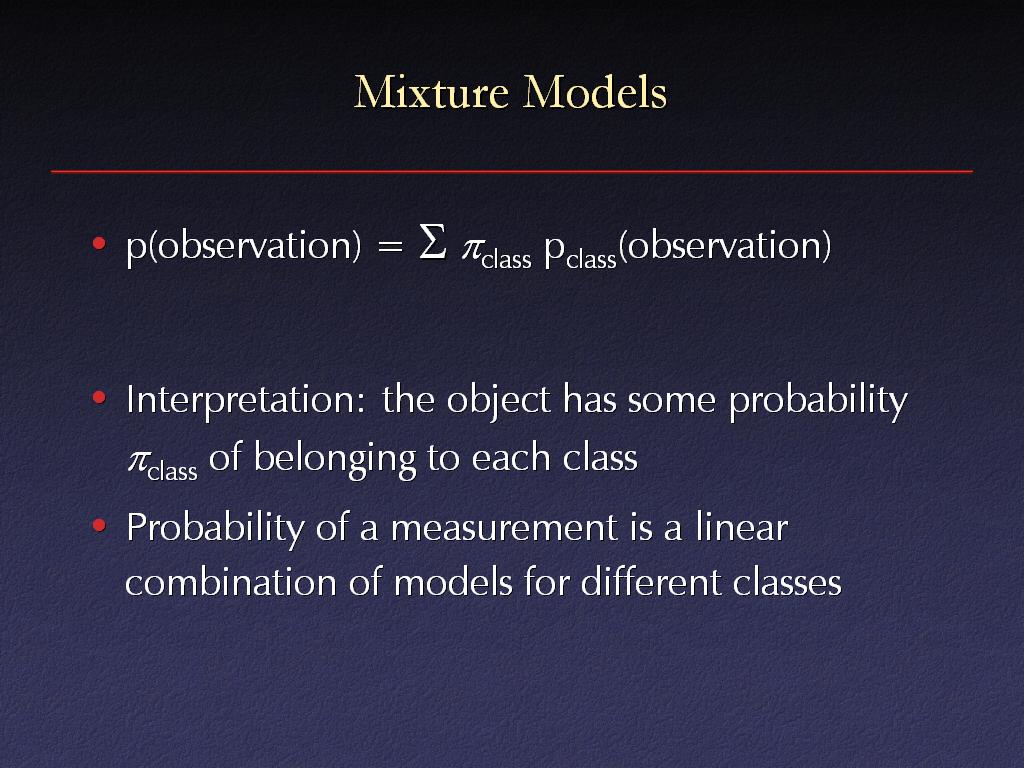 Mixture Models

• p(observation) = $\Sigma\ \pi_{class}\ p_{class}$(observation)

• Interpretation: the object has some probability $\pi_{class}$ of belonging to each class

• Probability of a measurement is a linear combination of models for different classes